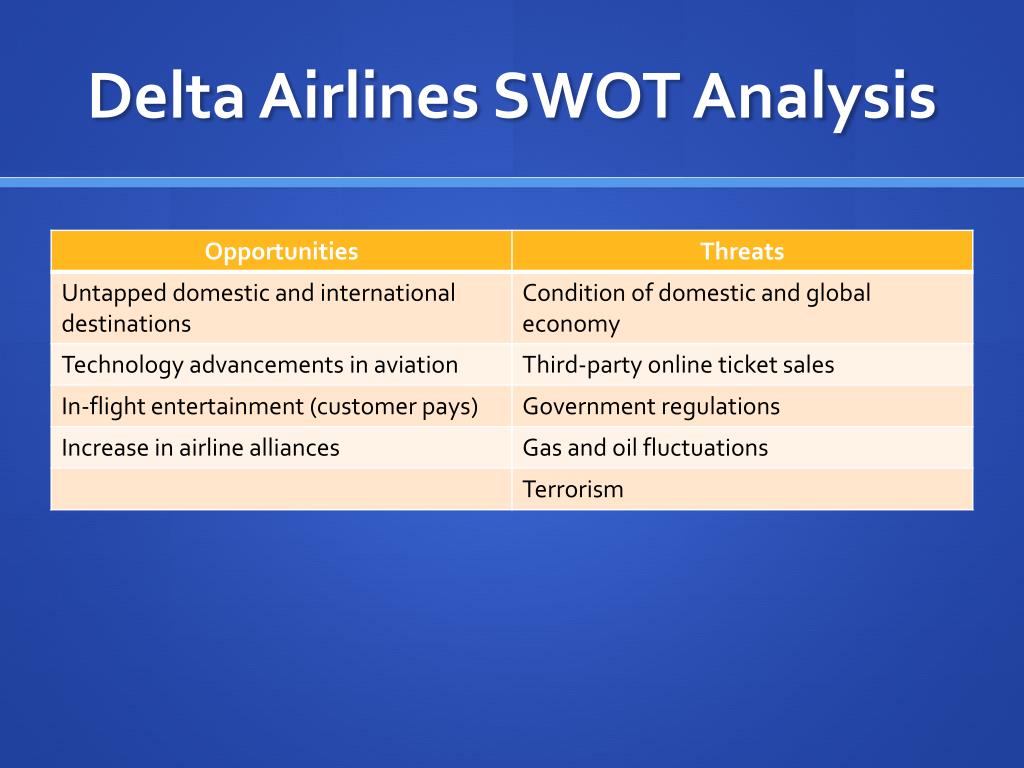 Delta Airlines SWOT Analysis

| Opportunities | Threats |
|---|---|
| Untapped domestic and international destinations | Condition of domestic and global economy |
| Technology advancements in aviation | Third-party online ticket sales |
| In-flight entertainment (customer pays) | Government regulations |
| Increase in airline alliances | Gas and oil fluctuations |
| | Terrorism |